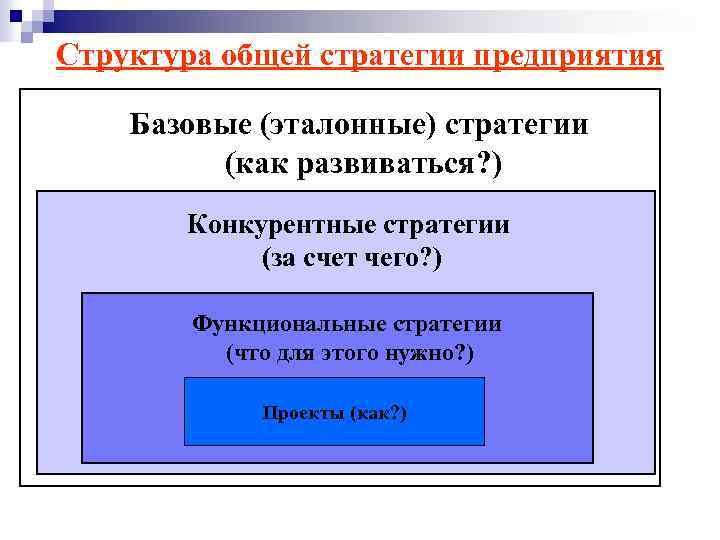 Структура общей стратегии предприятия

Базовые (эталонные) стратегии
(как развиваться?)

Конкурентные стратегии
(за счет чего?)

Функциональные стратегии
(что для этого нужно?)

Проекты (как?)